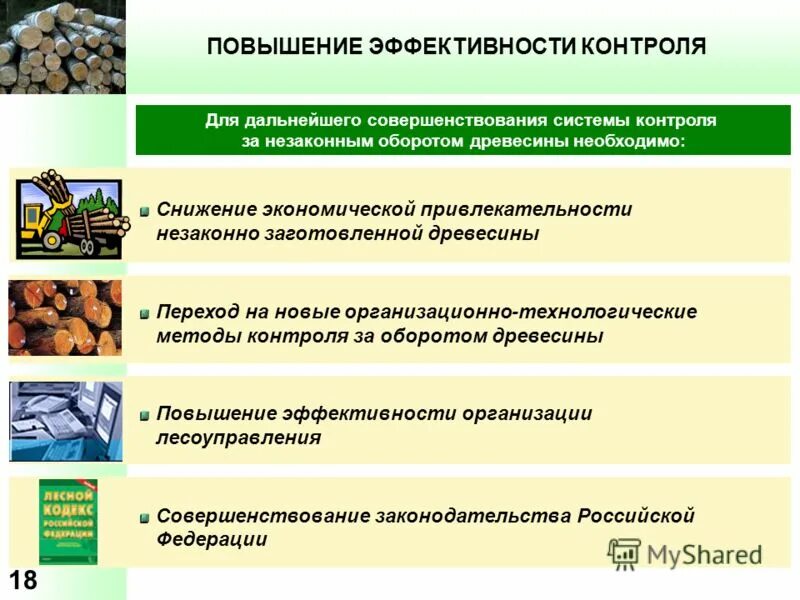 ПОВЫШЕНИЕ ЭФФЕКТИВНОСТИ КОНТРОЛЯ

Для дальнейшего совершенствования системы контроля за незаконным оборотом древесины необходимо:

Снижение экономической привлекательности незаконно заготовленной древесины

Переход на новые организационно-технологические методы контроля за оборотом древесины

Повышение эффективности организации лесоуправления

ЛЕСНОЙ КОДЕКС РОССИЙСКОЙ ФЕДЕРАЦИИ

Совершенствование законодательства Российской Федерации

MyShared

18